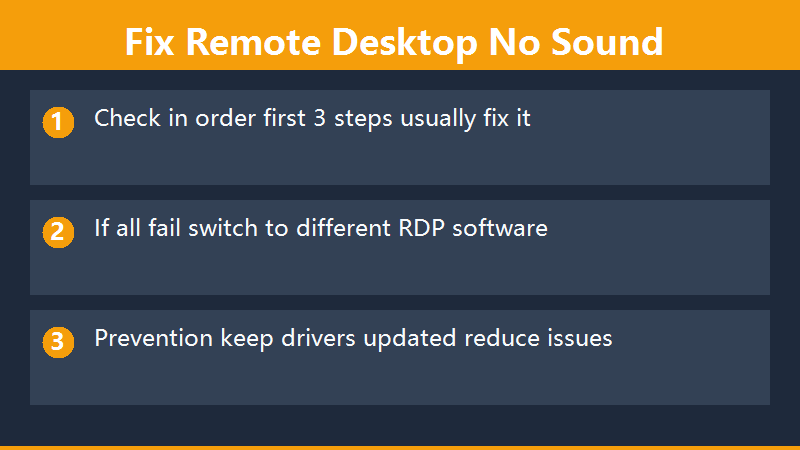 Fix Remote Desktop No Sound

1 Check in order first 3 steps usually fix it

2 If all fail switch to different RDP software

3 Prevention keep drivers updated reduce issues